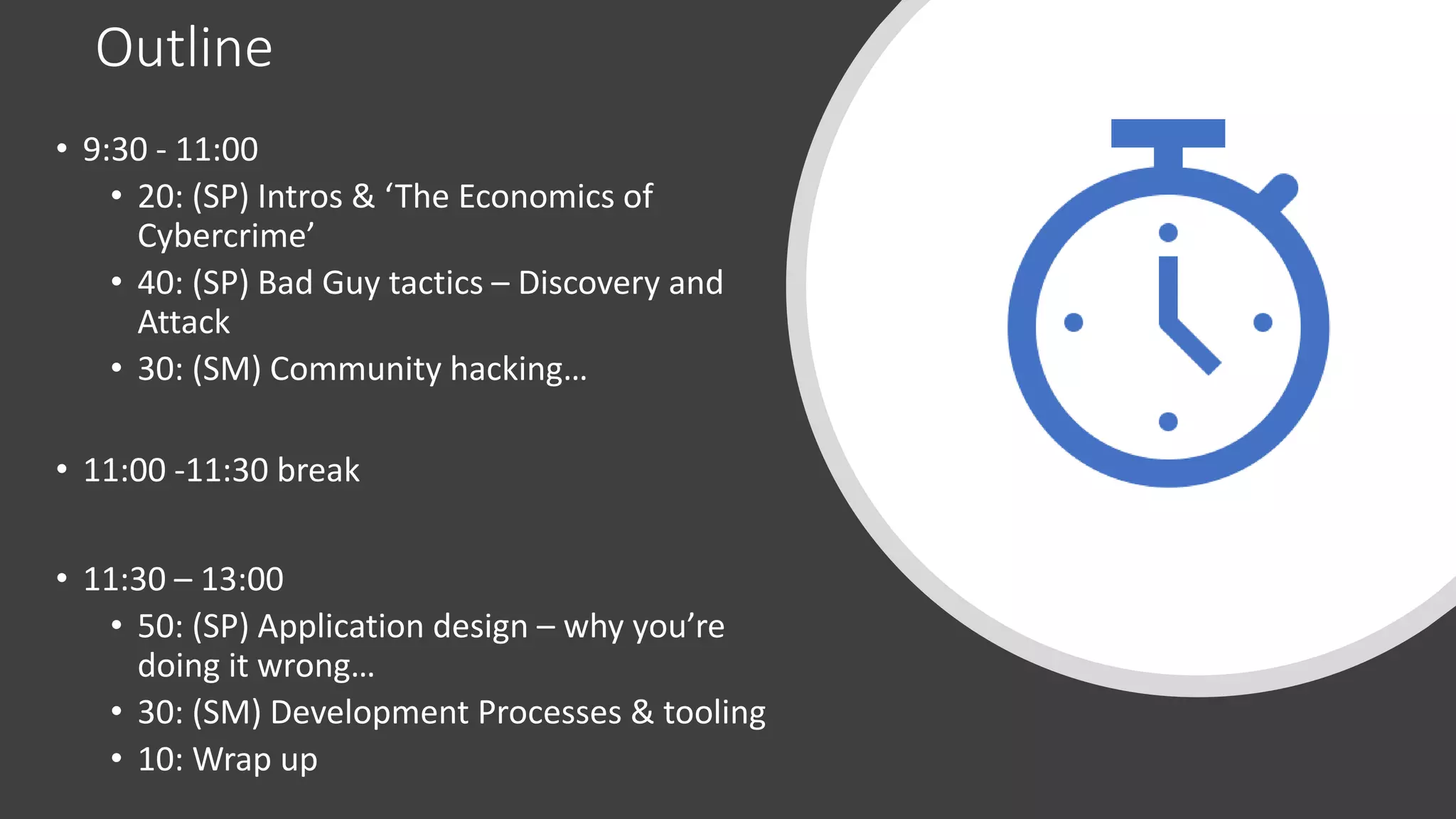 Outline

• 9:30 - 11:00
  • 20: (SP) Intros & ‘The Economics of Cybercrime’
  • 40: (SP) Bad Guy tactics – Discovery and Attack
  • 30: (SM) Community hacking…

• 11:00 -11:30 break

• 11:30 – 13:00
  • 50: (SP) Application design – why you’re doing it wrong…
  • 30: (SM) Development Processes & tooling
  • 10: Wrap up